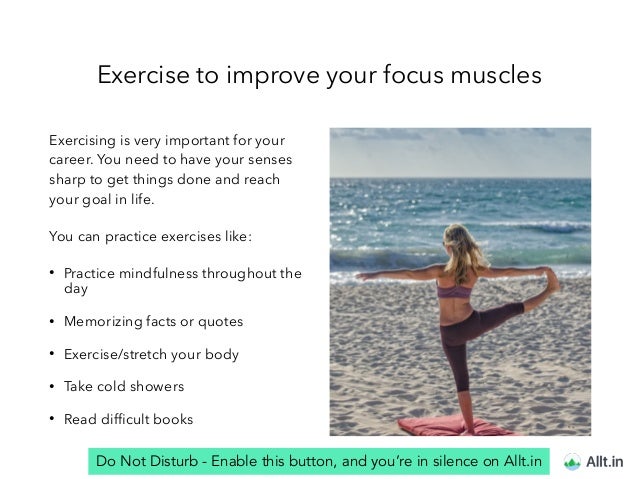 Exercise to improve your focus muscles

Exercising is very important for your career. You need to have your senses sharp to get things done and reach your goal in life.

You can practice exercises like:

• Practice mindfulness throughout the day

• Memorizing facts or quotes

• Exercise/stretch your body

• Take cold showers

• Read difficult books

Do Not Disturb - Enable this button, and you're in silence on Allt.in

Allt.in